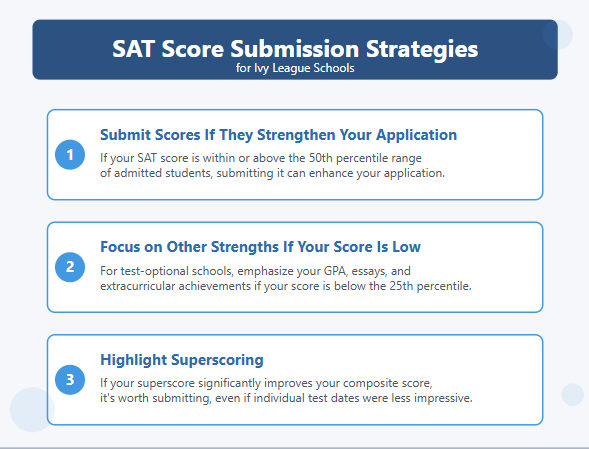 SAT Score Submission Strategies
for Ivy League Schools

1

Submit Scores If They Strengthen Your Application

If your SAT score is within or above the 50th percentile range of admitted students, submitting it can enhance your application.

2

Focus on Other Strengths If Your Score Is Low

For test-optional schools, emphasize your GPA, essays, and extracurricular achievements if your score is below the 25th percentile.

3

Highlight Superscoring

If your superscore significantly improves your composite score, it's worth submitting, even if individual test dates were less impressive.